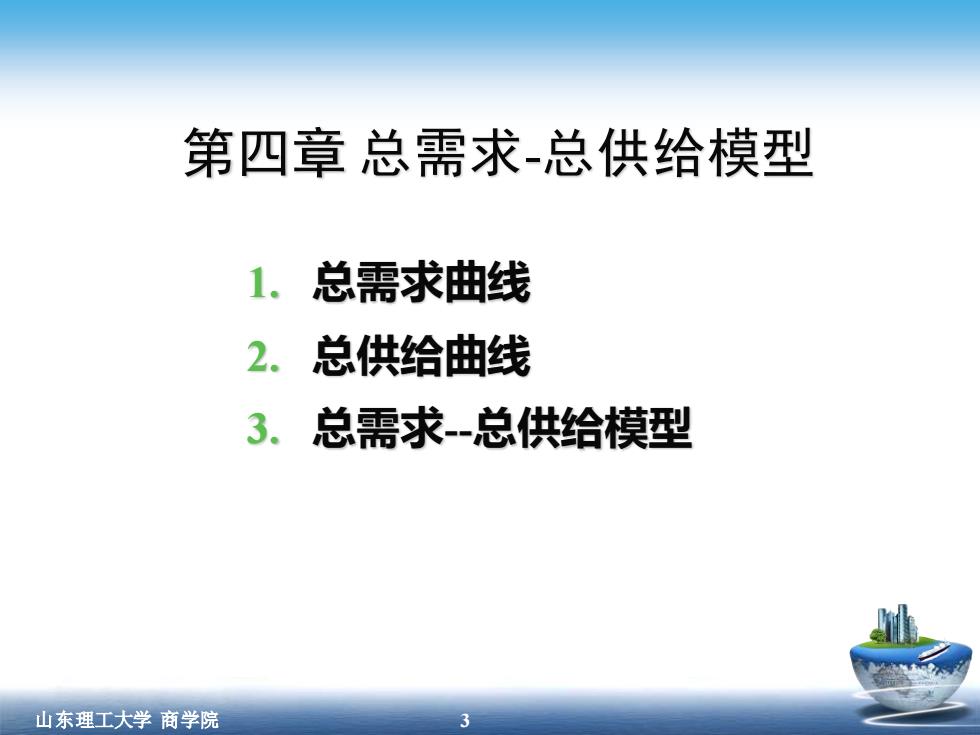 第四章 总需求-总供给模型

1. 总需求曲线
2. 总供给曲线
3. 总需求--总供给模型

山东理工大学 商学院

3